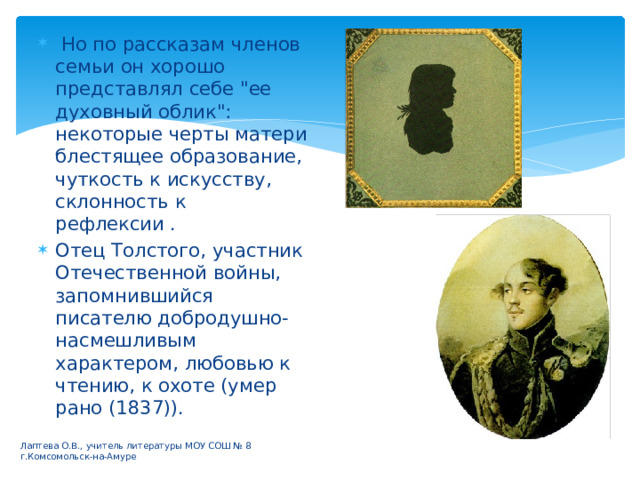 Но по рассказам членов семьи он хорошо представлял себе "ее духовный облик": некоторые черты матери блестящее образование, чуткость к искусству, склонность к рефлексии .

Отец Толстого, участник Отечественной войны, запомнившийся писателю добродушно-насмешливым характером, любовью к чтению, к охоте (умер рано (1837)).

Лаптева О.В., учитель литературы МОУ СОШ № 8 г.Комсомольск-на-Амуре